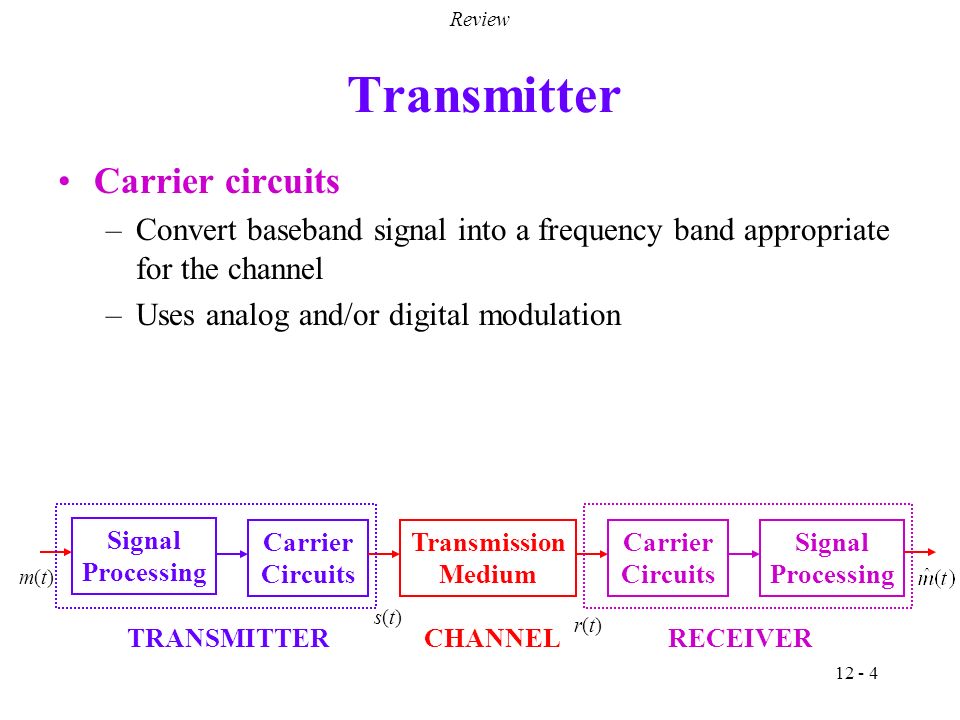 Review

Transmitter

• Carrier circuits
– Convert baseband signal into a frequency band appropriate for the channel
– Uses analog and/or digital modulation

$m(t)$ Signal Processing Carrier Circuits $s(t)$ Transmission Medium $r(t)$ Carrier Circuits Signal Processing $\hat{m}(t)$

TRANSMITTER CHANNEL RECEIVER

12 - 4